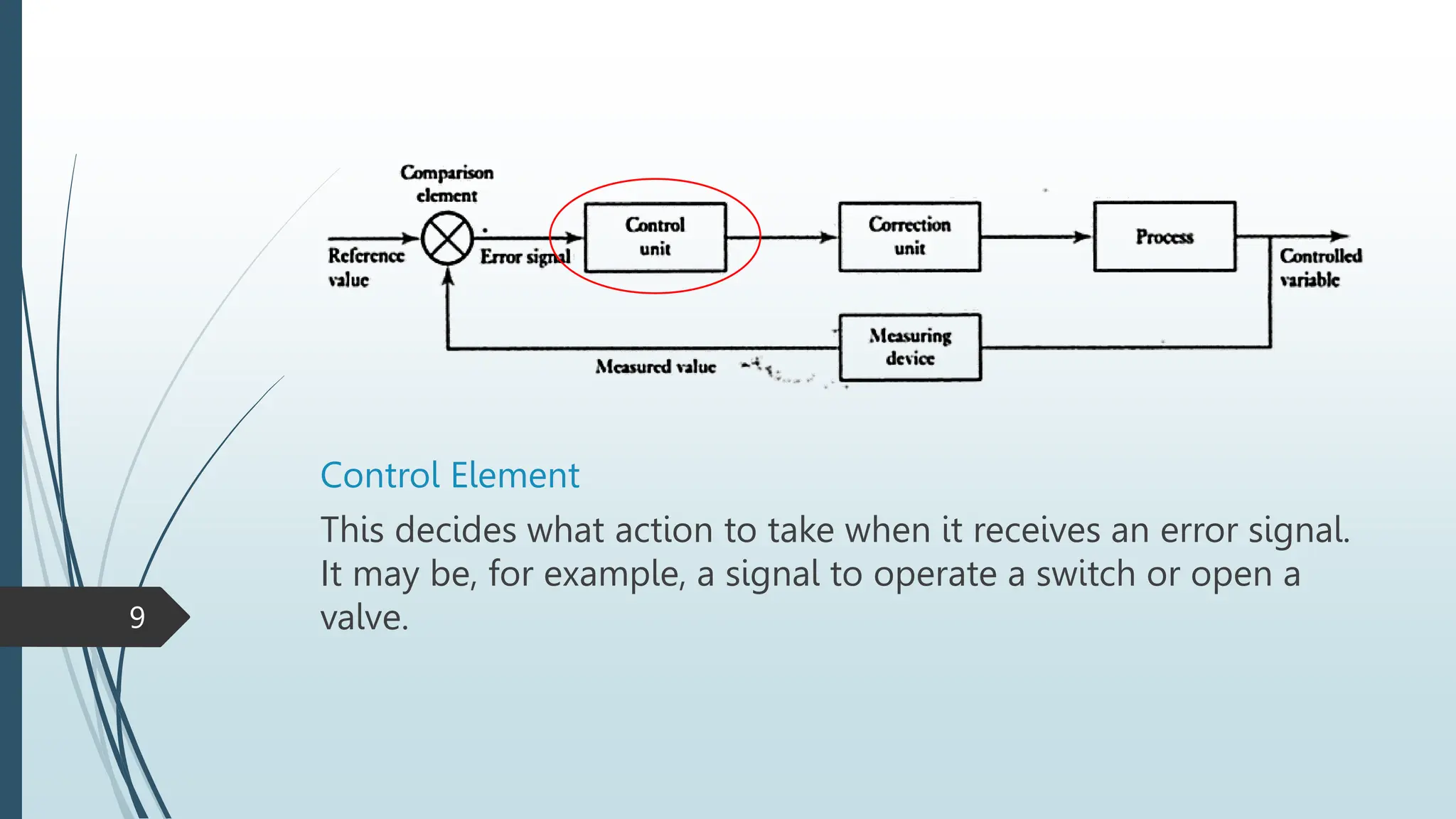 Comparison element

Reference value

Error signal

Control unit

Correction unit

Process

Controlled variable

Measuring device

Measured value

Control Element

This decides what action to take when it receives an error signal. It may be, for example, a signal to operate a switch or open a valve.

9